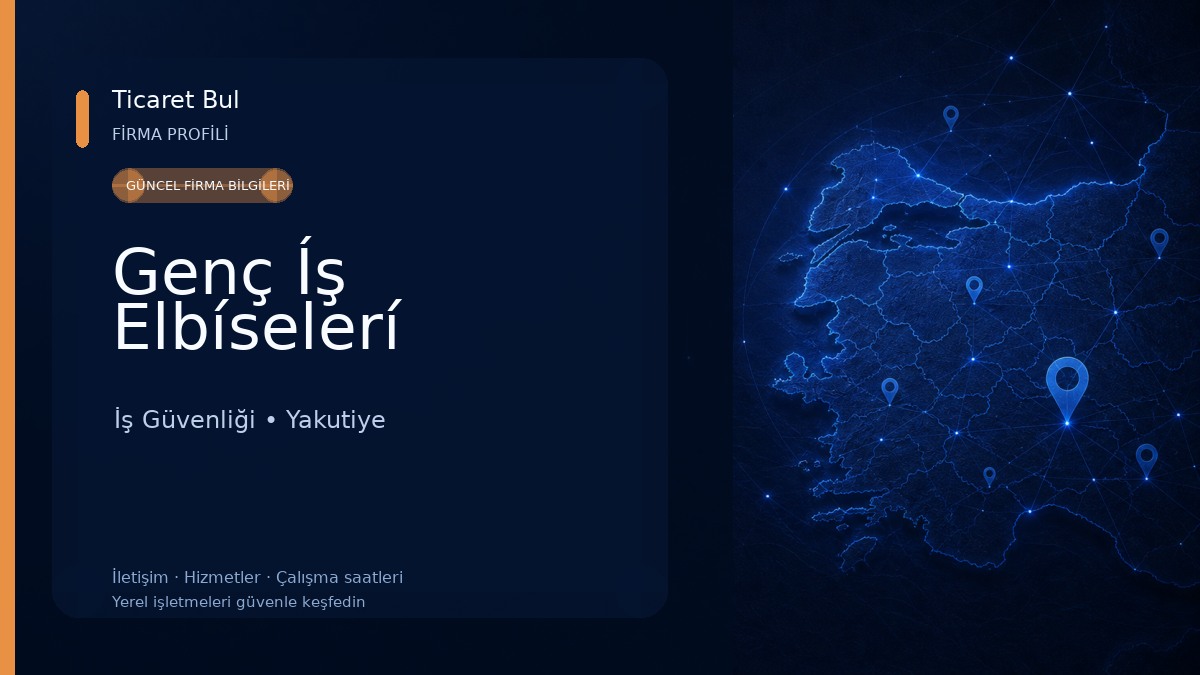 Ticaret Bul
FİRMA PROFİLİ

GÜNCEL FİRMA BİLGİLERİ

Genç İş Elbíselerí

İş Güvenliği • Yakutiye

İletişim · Hizmetler · Çalışma saatleri
Yerel işletmeleri güvenle keşfedin